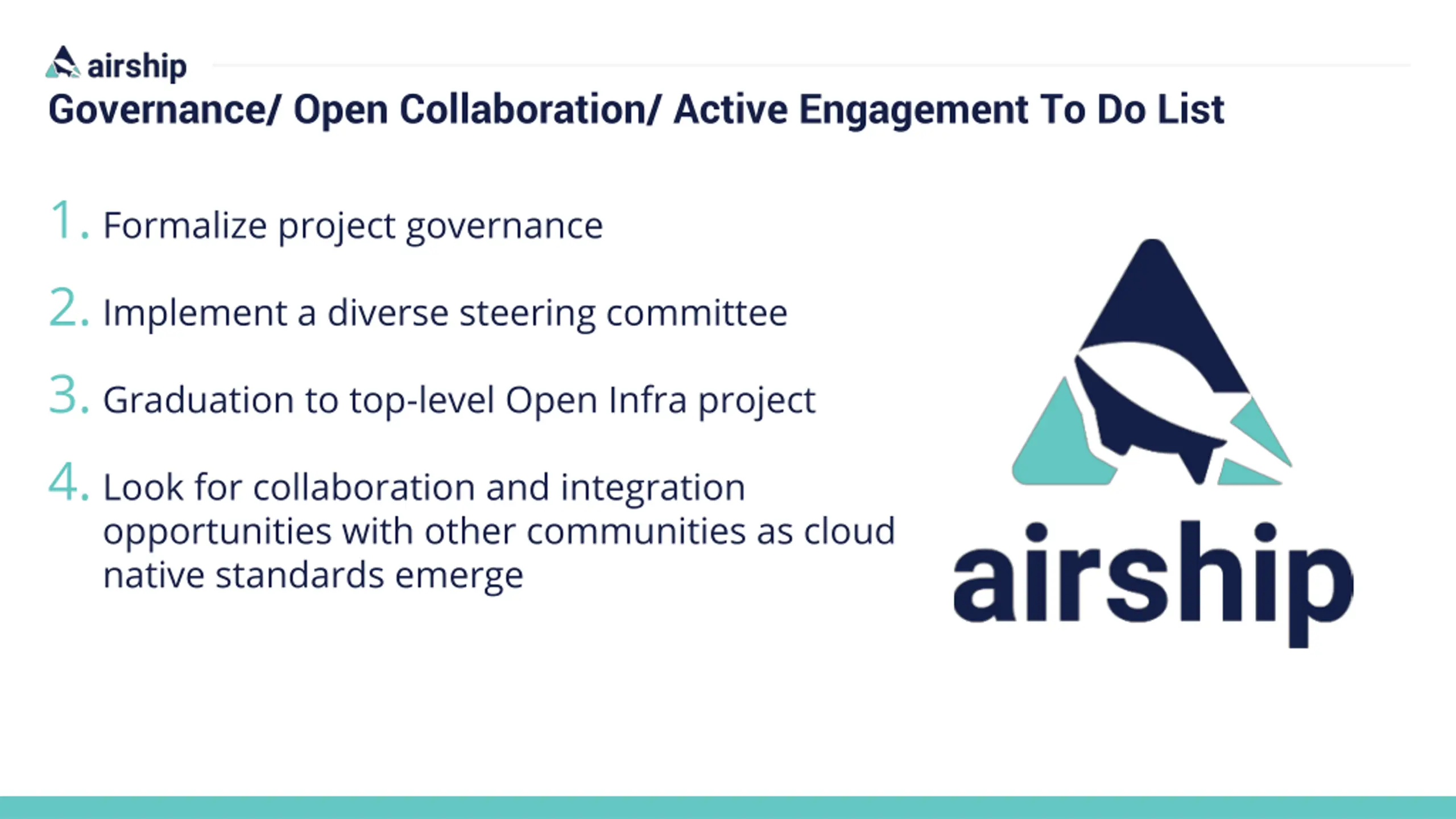 airship

Governance/ Open Collaboration/ Active Engagement To Do List

1. Formalize project governance

2. Implement a diverse steering committee

3. Graduation to top-level Open Infra project

4. Look for collaboration and integration opportunities with other communities as cloud native standards emerge

airship